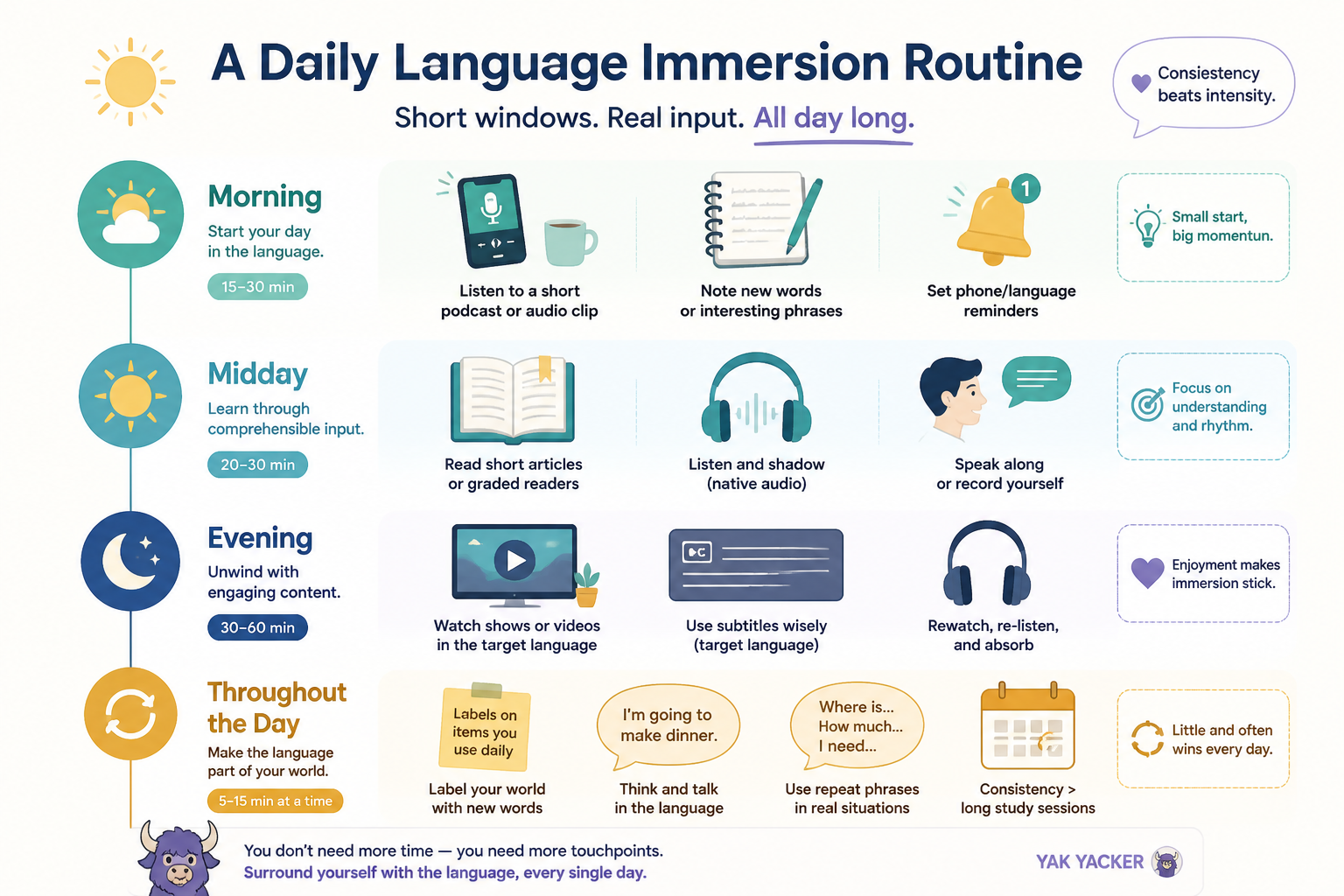 A Daily Language Immersion Routine

Short windows. Real input. All day long.

Consiestency beats intensity.

Morning
Start your day in the language.
15–30 min

Listen to a short podcast or audio clip

Note new words or interesting phrases

1

Set phone/language reminders

Small start, big momentun.

Midday
Learn through comprehensible input.
20–30 min

Read short articles or graded readers

Listen and shadow (native audio)

Speak along or record yourself

Focus on understanding and rhythm.

Evening
Unwind with engaging content.
30–60 min

Watch shows or videos in the target language

CC

Use subtitles wisely (target language)

Rewatch, re-listen, and absorb

Enjoyment makes immersion stick.

Throughout the Day
Make the language part of your world.
5–15 min at a time

Labels on items you use daily

Label your world with new words

I'm going to make dinner.

Think and talk in the language

Where is... How much... I need...

Use repeat phrases in real situations

Consistency > long study sessions

Little and often wins every day.

You don't need more time — you need more touchpoints.
Surround yourself with the language, every single day.

YAK YACKER